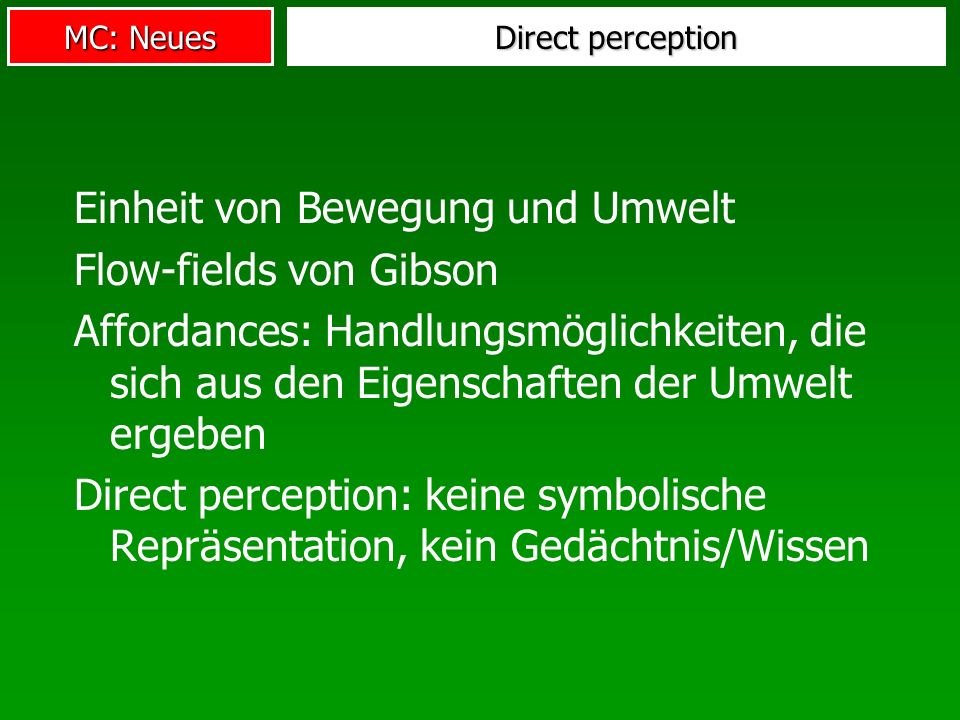 MC: Neues

Direct perception

Einheit von Bewegung und Umwelt

Flow-fields von Gibson

Affordances: Handlungsmöglichkeiten, die sich aus den Eigenschaften der Umwelt ergeben

Direct perception: keine symbolische Repräsentation, kein Gedächtnis/Wissen